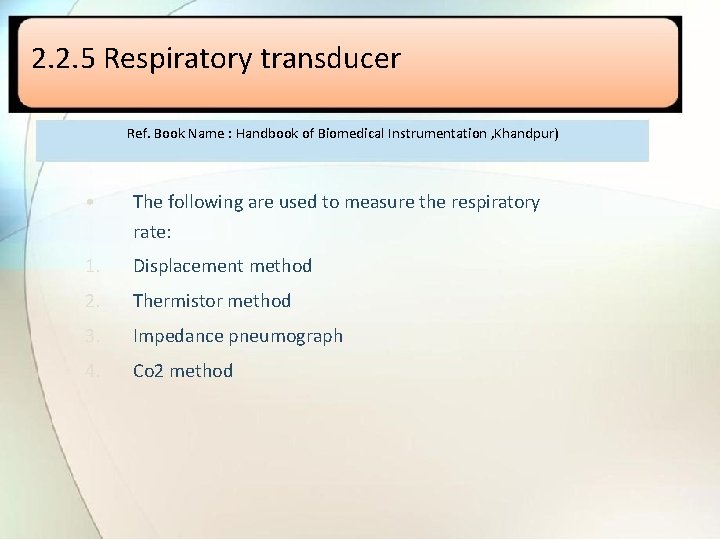 2.2.5 Respiratory transducer

Ref. Book Name : Handbook of Biomedical Instrumentation ,Khandpur)

• The following are used to measure the respiratory rate:

1. Displacement method
2. Thermistor method
3. Impedance pneumograph
4. Co2 method